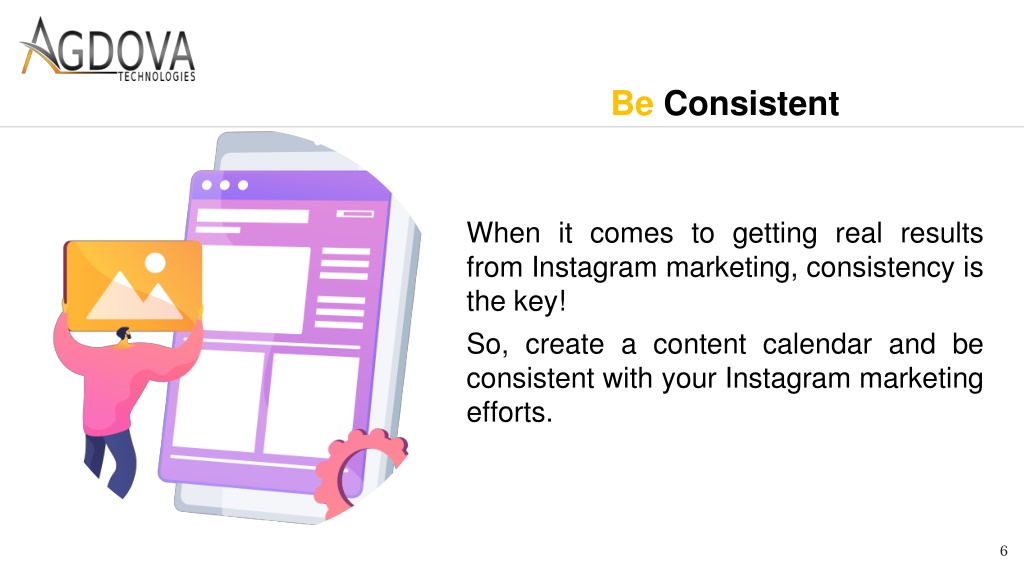 AGDOVA
TECHNOLOGIES

Be Consistent

When it comes to getting real results from Instagram marketing, consistency is the key!

So, create a content calendar and be consistent with your Instagram marketing efforts.

6